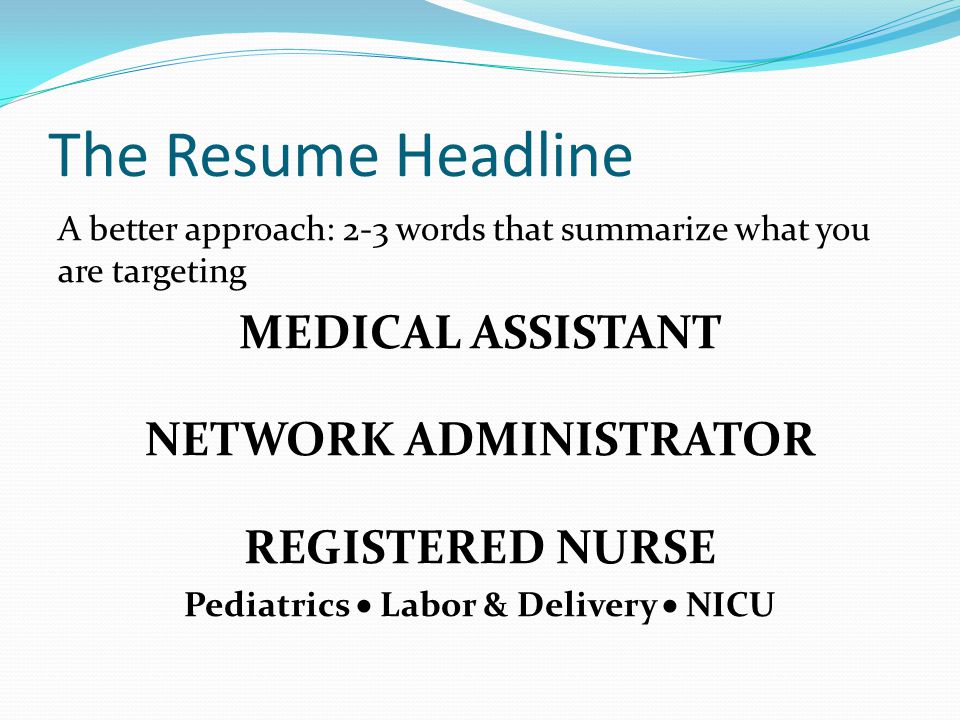 The Resume Headline

A better approach: 2-3 words that summarize what you are targeting

MEDICAL ASSISTANT

NETWORK ADMINISTRATOR

REGISTERED NURSE

Pediatrics • Labor & Delivery • NICU